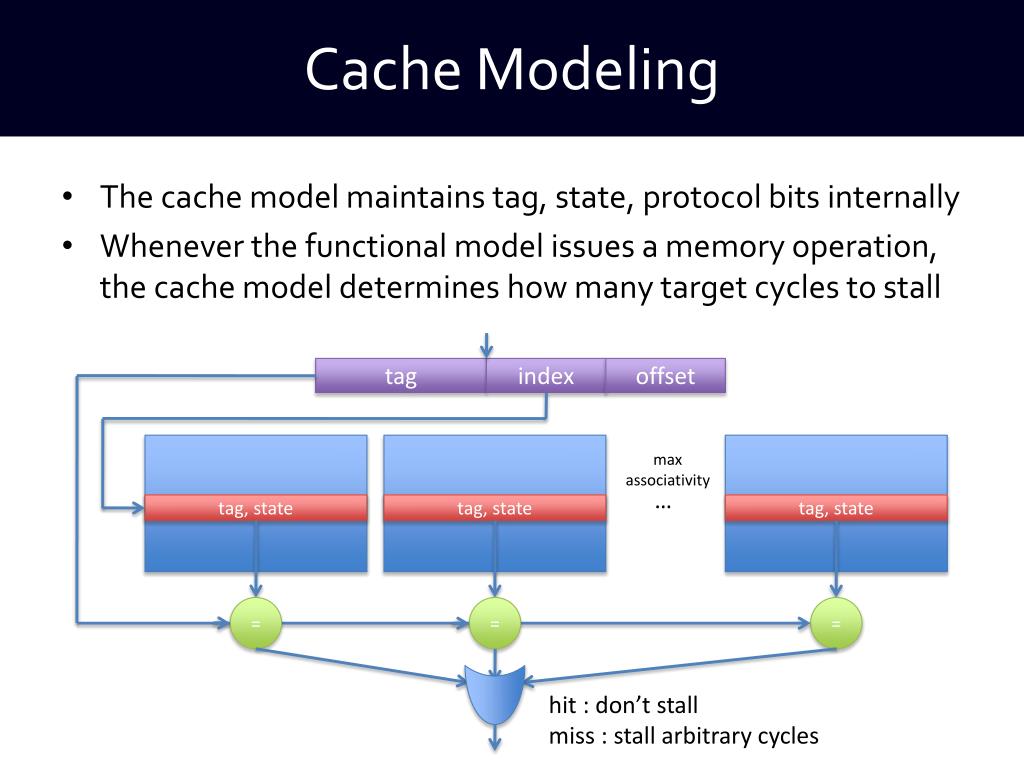 Cache Modeling

• The cache model maintains tag, state, protocol bits internally
• Whenever the functional model issues a memory operation, the cache model determines how many target cycles to stall

tag
index
offset

tag, state
tag, state
max associativity
...
tag, state

=
=
=

hit : don't stall
miss : stall arbitrary cycles